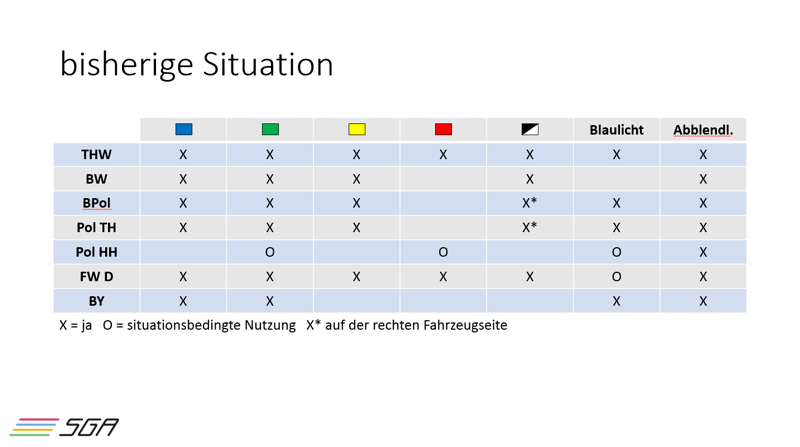 bisherige Situation

| | | | | | | Blaulicht | Abblendl. |
|---|---|---|---|---|---|---|---|
| THW | X | X | X | X | X | X | X |
| BW | X | X | X | | X | | X |
| BPol | X | X | X | | X* | X | X |
| Pol TH | X | X | X | | X* | X | X |
| Pol HH | | O | | O | | O | X |
| FW D | X | X | X | X | X | O | X |
| BY | X | X | | | | X | X |

X = ja O = situationsbedingte Nutzung X* auf der rechten Fahrzeugseite

SGA